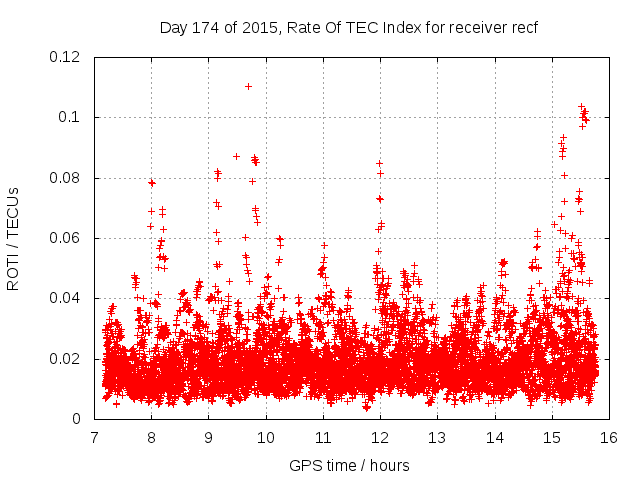 Day 174 of 2015, Rate Of TEC Index for receiver recf

ROTI / TECUs

0.12
0.1
0.08
0.06
0.04
0.02
0

7 8 9 10 11 12 13 14 15 16

GPS time / hours